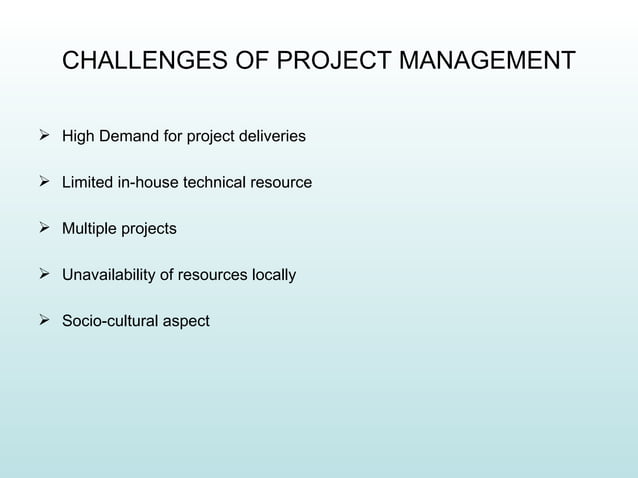 CHALLENGES OF PROJECT MANAGEMENT

➢ High Demand for project deliveries

➢ Limited in-house technical resource

➢ Multiple projects

➢ Unavailability of resources locally

➢ Socio-cultural aspect